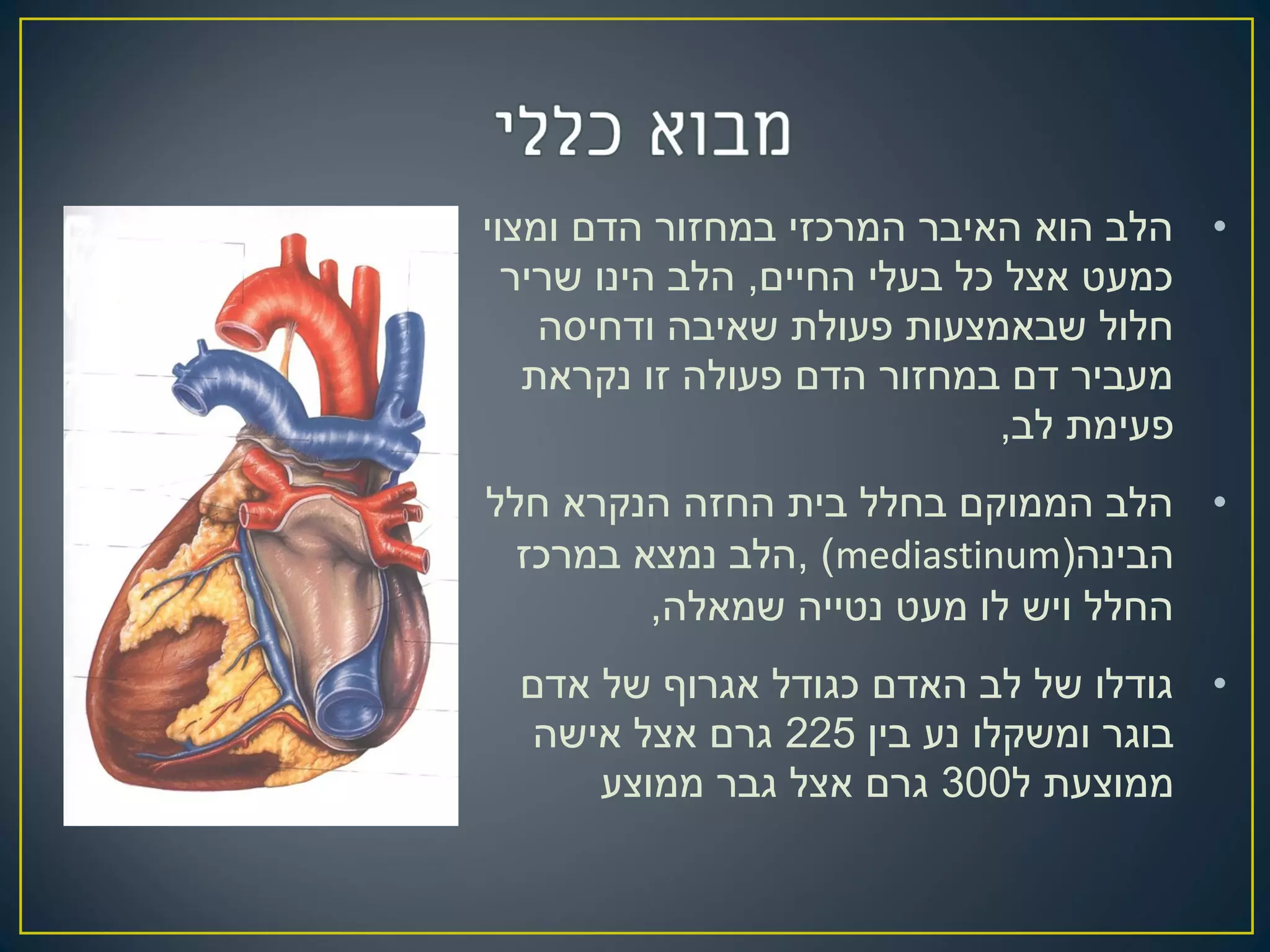 מבוא כללי

• הלב הוא האיבר המרכזי במחזור הדם ומצוי כמעט אצל כל בעלי החיים, הלב הינו שריר חלול שבאמצעות פעולת שאיבה ודחיסה מעביר דם במחזור הדם פעולה זו נקראת פעימת לב,

• הלב הממוקם בחלל בית החזה הנקרא חלל הבינה(mediastinum) ,הלב נמצא במרכז החלל ויש לו מעט נטייה שמאלה,

• גודלו של לב האדם כגודל אגרוף של אדם בוגר ומשקלו נע בין 225 גרם אצל אישה ממוצעת ל300 גרם אצל גבר ממוצע